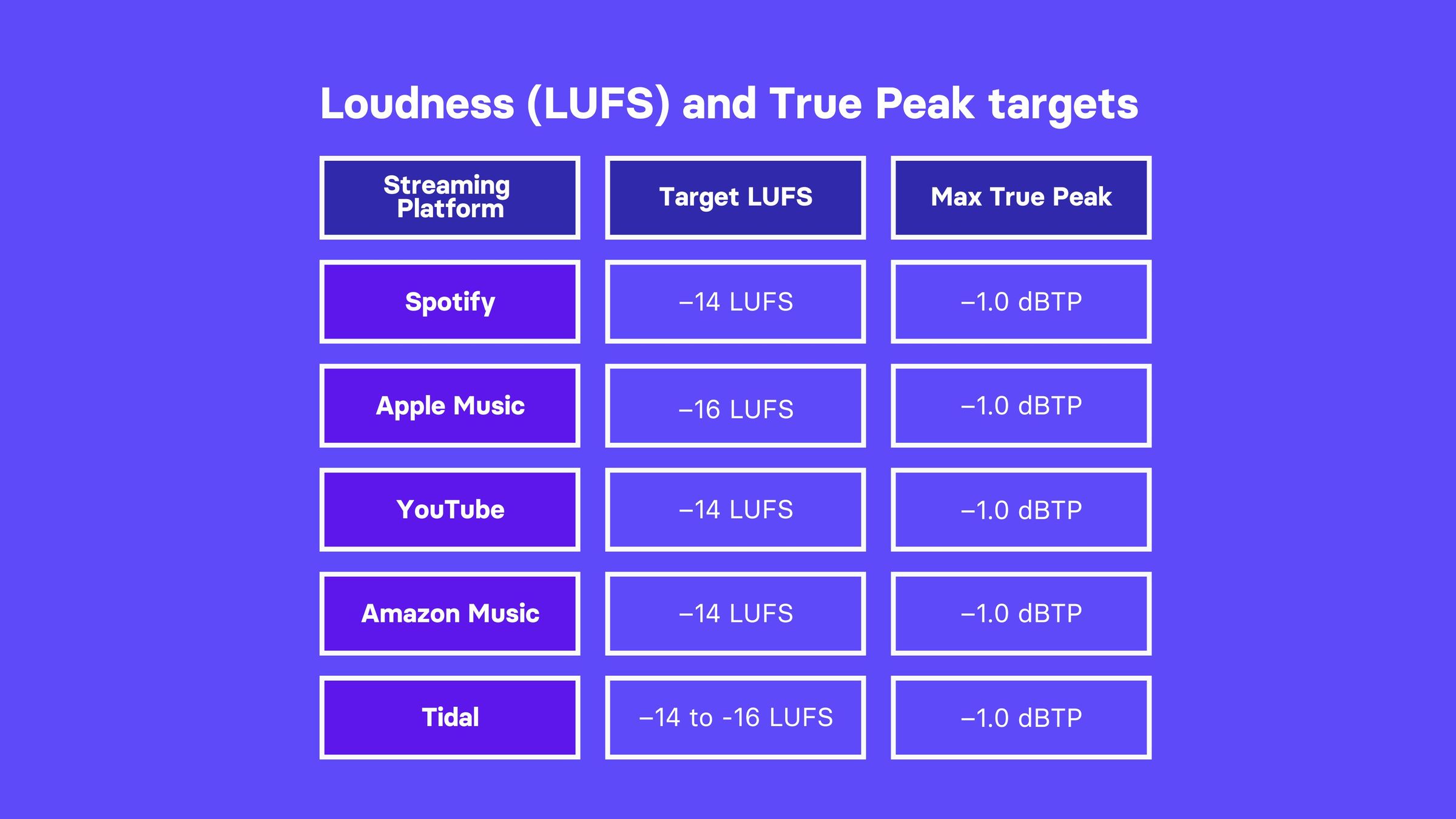 Loudness (LUFS) and True Peak targets

| Streaming Platform | Target LUFS | Max True Peak |
|---|---|---|
| Spotify | –14 LUFS | –1.0 dBTP |
| Apple Music | –16 LUFS | –1.0 dBTP |
| YouTube | –14 LUFS | –1.0 dBTP |
| Amazon Music | –14 LUFS | –1.0 dBTP |
| Tidal | –14 to -16 LUFS | –1.0 dBTP |